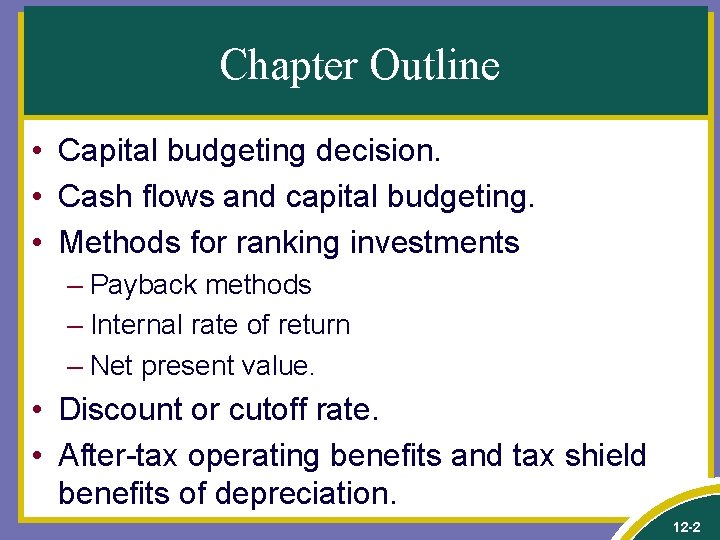 Chapter Outline

• Capital budgeting decision.
• Cash flows and capital budgeting.
• Methods for ranking investments
– Payback methods
– Internal rate of return
– Net present value.
• Discount or cutoff rate.
• After-tax operating benefits and tax shield benefits of depreciation.

12-2